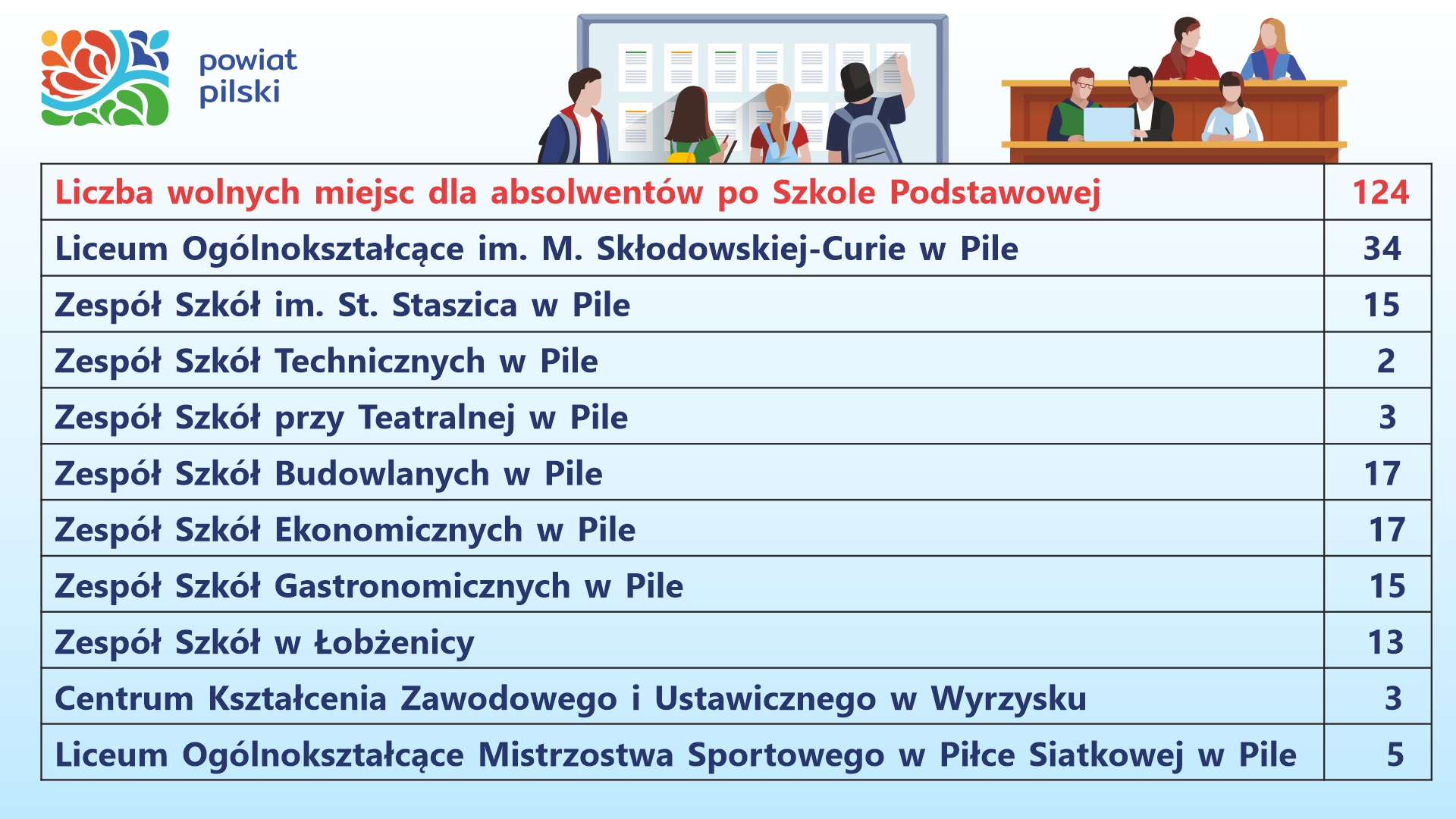 powiat pilski

| Liczba wolnych miejsc dla absolwentów po Szkole Podstawowej | 124 |
|---|---|
| Liceum Ogólnokształcące im. M. Skłodowskiej-Curie w Pile | 34 |
| Zespół Szkół im. St. Staszica w Pile | 15 |
| Zespół Szkół Technicznych w Pile | 2 |
| Zespół Szkół przy Teatralnej w Pile | 3 |
| Zespół Szkół Budowlanych w Pile | 17 |
| Zespół Szkół Ekonomicznych w Pile | 17 |
| Zespół Szkół Gastronomicznych w Pile | 15 |
| Zespół Szkół w Łobżenicy | 13 |
| Centrum Kształcenia Zawodowego i Ustawicznego w Wyrzysku | 3 |
| Liceum Ogólnokształcące Mistrzostwa Sportowego w Piłce Siatkowej w Pile | 5 |